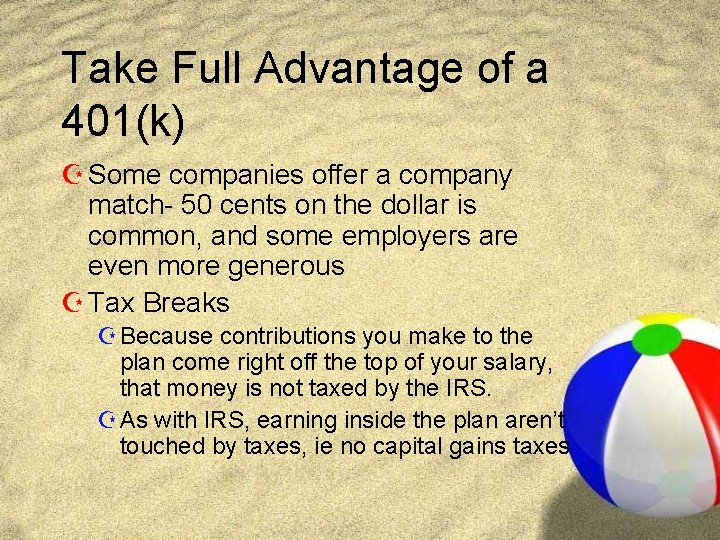 Take Full Advantage of a 401(k)

Some companies offer a company match- 50 cents on the dollar is common, and some employers are even more generous

Tax Breaks

Because contributions you make to the plan come right off the top of your salary, that money is not taxed by the IRS.

As with IRS, earning inside the plan aren't touched by taxes, ie no capital gains taxes